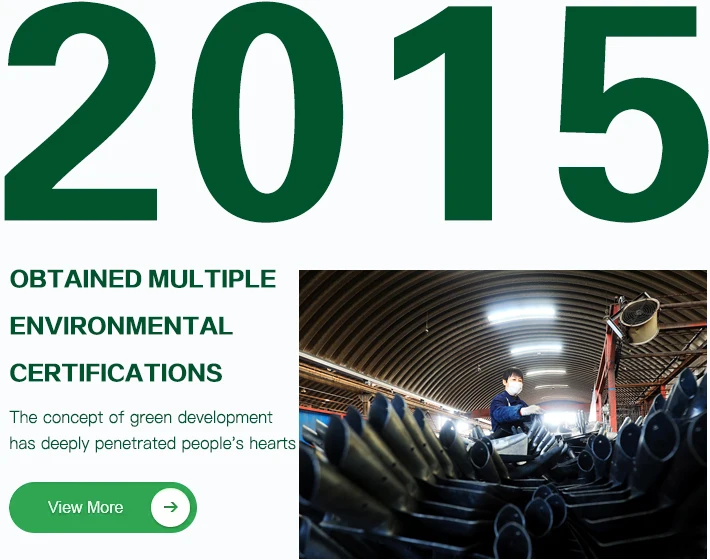 2015

OBTAINED MULTIPLE ENVIRONMENTAL CERTIFICATIONS

The concept of green development has deeply penetrated people's hearts

View More